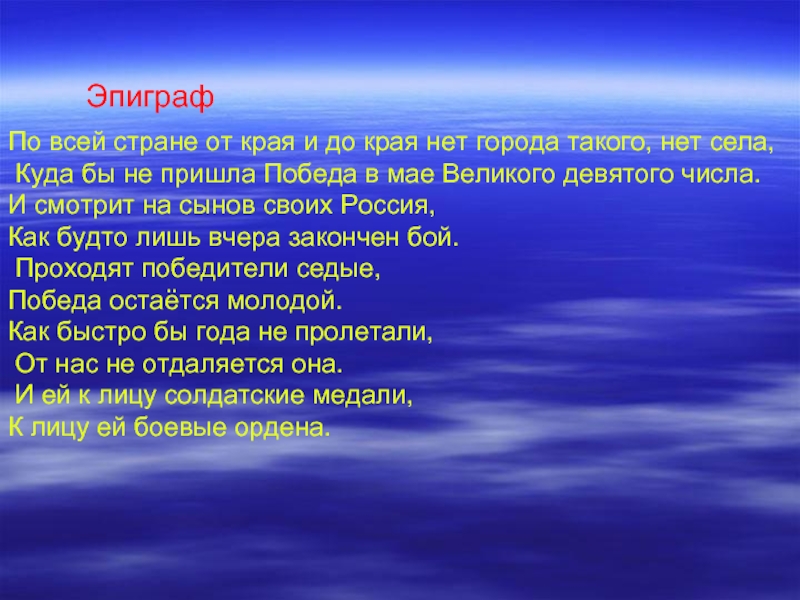 Эпиграф

По всей стране от края и до края нет города такого, нет села,
Куда бы не пришла Победа в мае Великого девятого числа.
И смотрит на сынов своих Россия,
Как будто лишь вчера закончен бой.
Проходят победители седые,
Победа остаётся молодой.
Как быстро бы года не пролетали,
От нас не отдаляется она.
И ей к лицу солдатские медали,
К лицу ей боевые ордена.